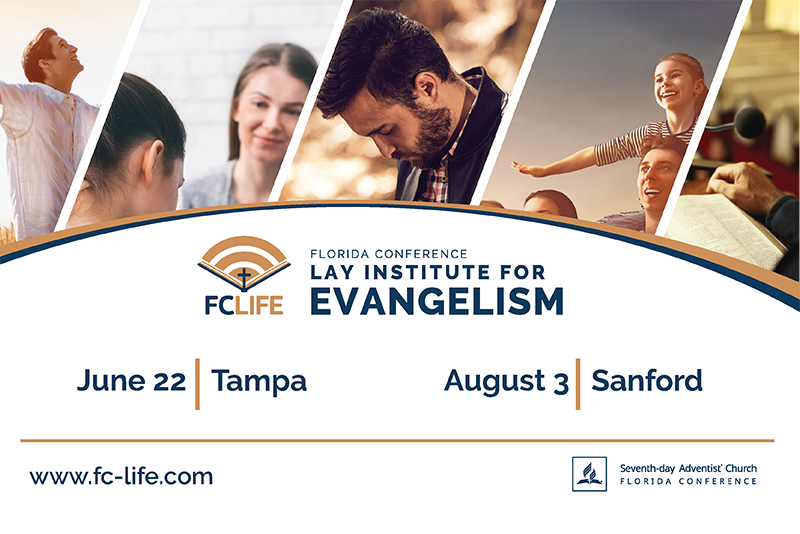 FCLIFE

FLORIDA CONFERENCE
LAY INSTITUTE FOR
EVANGELISM

June 22 | Tampa

August 3 | Sanford

www.fc-life.com

Seventh-day Adventist® Church
FLORIDA CONFERENCE